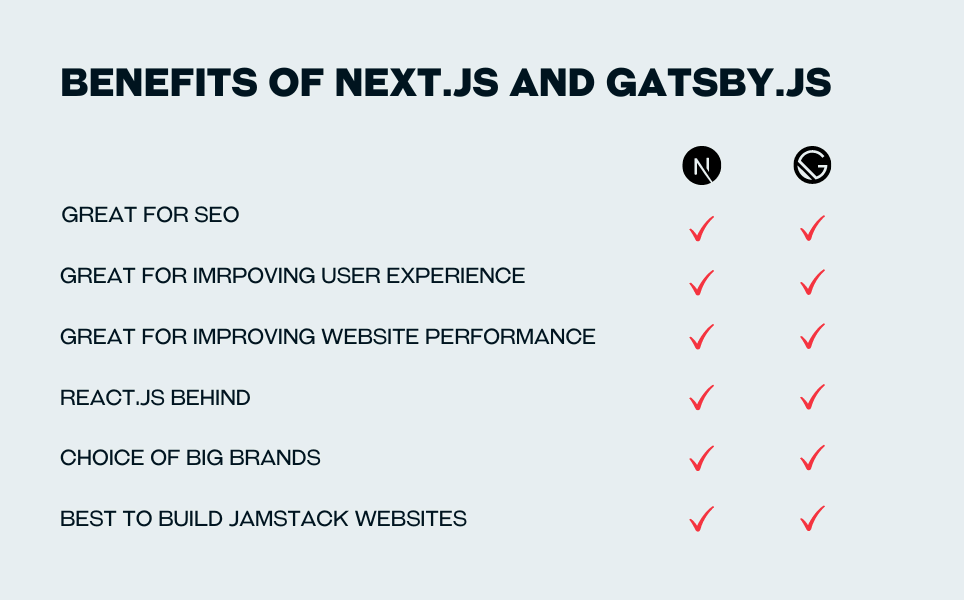 BENEFITS OF NEXT.JS AND GATSBY.JS

| | N | G |
|---|---|---|
| GREAT FOR SEO | ✓ | ✓ |
| GREAT FOR IMRPOVING USER EXPERIENCE | ✓ | ✓ |
| GREAT FOR IMPROVING WEBSITE PERFORMANCE | ✓ | ✓ |
| REACT.JS BEHIND | ✓ | ✓ |
| CHOICE OF BIG BRANDS | ✓ | ✓ |
| BEST TO BUILD JAMSTACK WEBSITES | ✓ | ✓ |